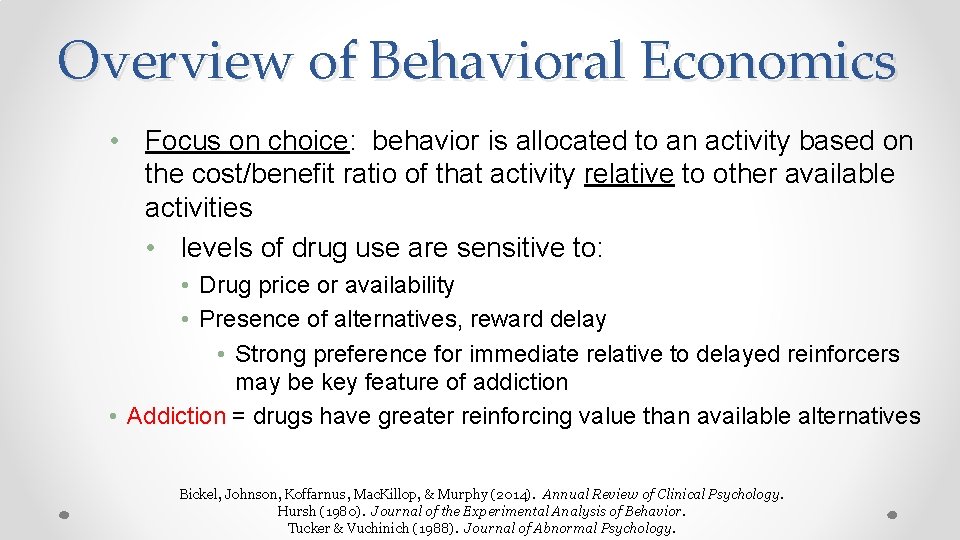 Overview of Behavioral Economics

• Focus on choice: behavior is allocated to an activity based on the cost/benefit ratio of that activity relative to other available activities

• levels of drug use are sensitive to:

• Drug price or availability

• Presence of alternatives, reward delay

• Strong preference for immediate relative to delayed reinforcers may be key feature of addiction

• Addiction = drugs have greater reinforcing value than available alternatives

Bickel, Johnson, Koffarnus, MacKillop, & Murphy (2014). Annual Review of Clinical Psychology.
Hursh (1980). Journal of the Experimental Analysis of Behavior.
Tucker & Vuchinich (1988). Journal of Abnormal Psychology.